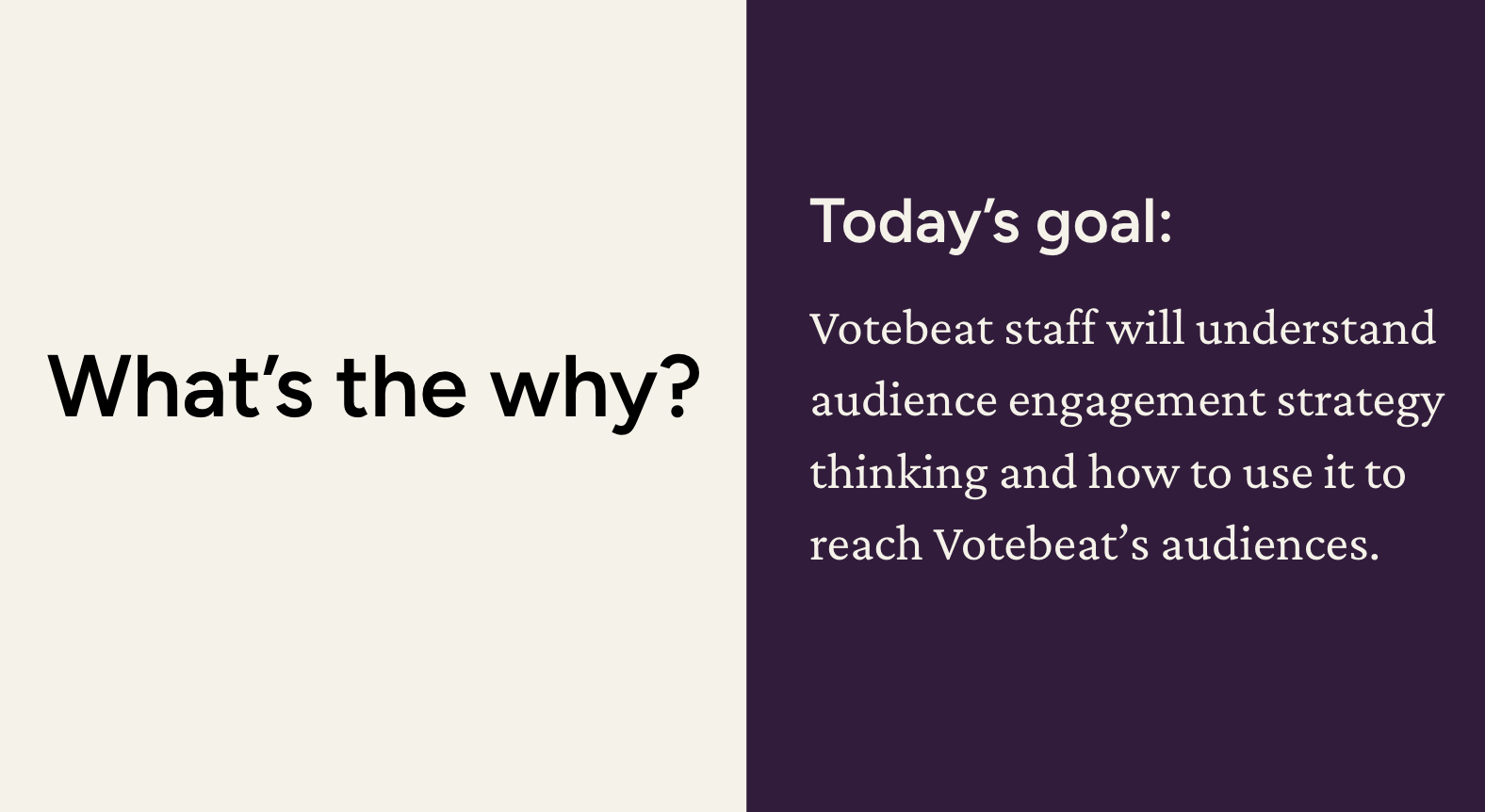 What’s the why?

Today’s goal:

Votebeat staff will understand audience engagement strategy thinking and how to use it to reach Votebeat’s audiences.